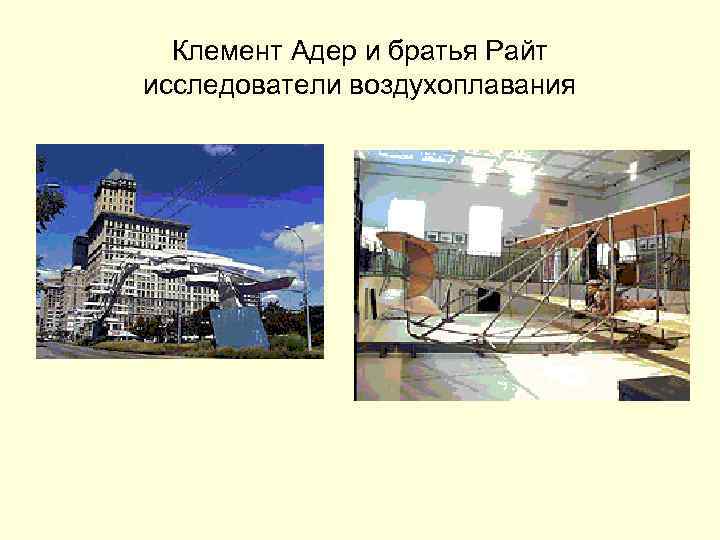 Клемент Адер и братья Райт исследователи воздухоплавания